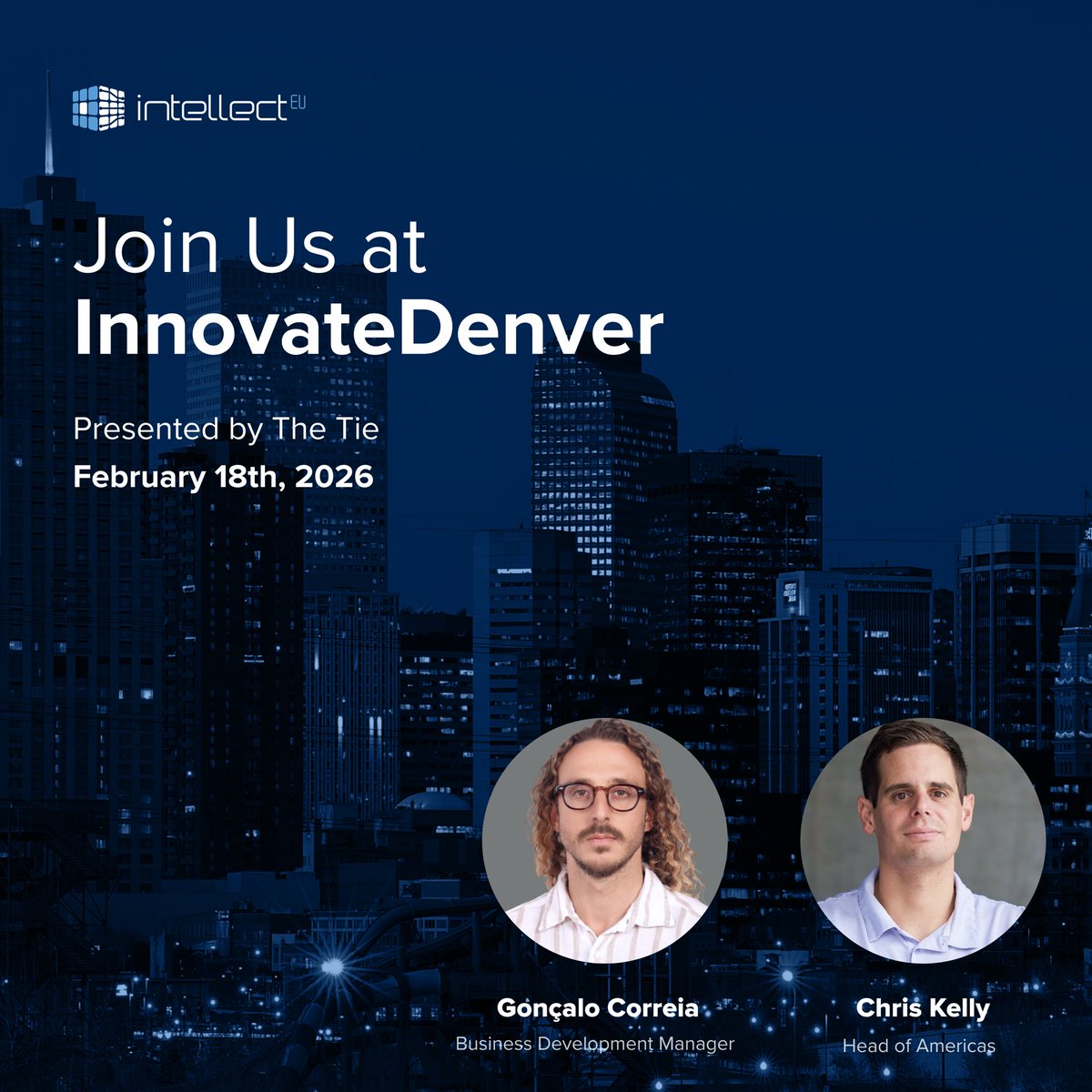 intellect EU

Join Us at
InnovateDenver

Presented by The Tie
February 18th, 2026

Gonçalo Correia
Business Development Manager

Chris Kelly
Head of Americas